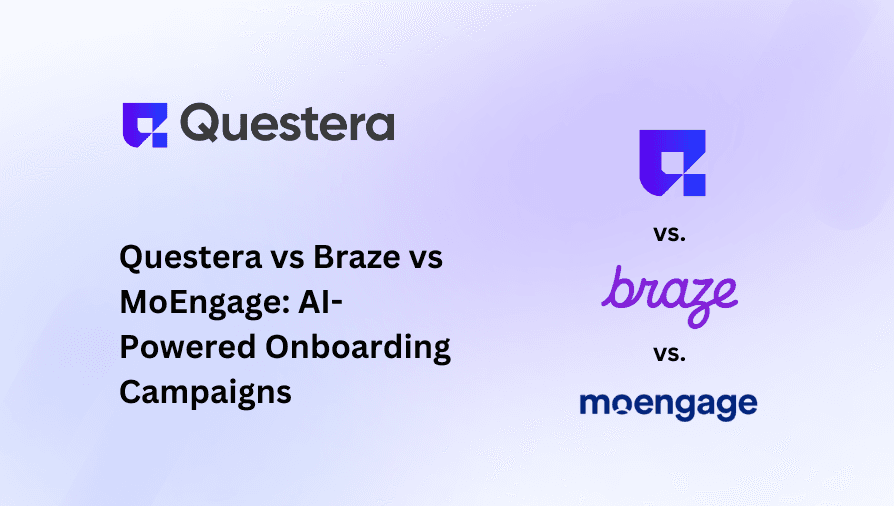 Questera

Questera vs Braze vs MoEngage: AI-Powered Onboarding Campaigns

vs.

braze

vs.

moengage